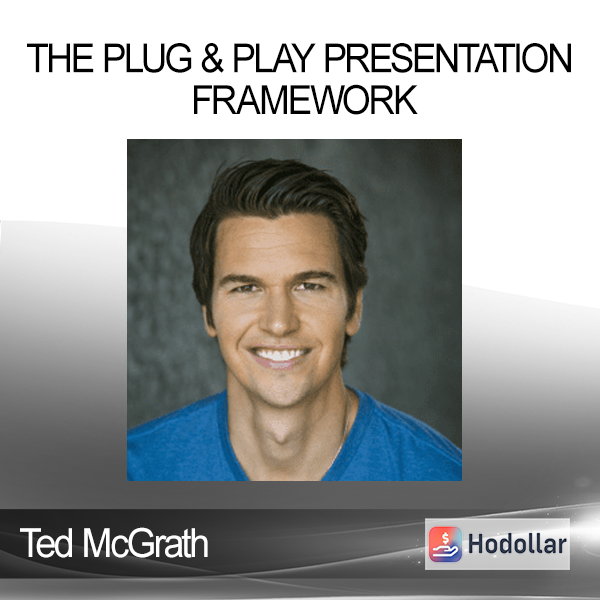 THE PLUG & PLAY PRESENTATION FRAMEWORK

Ted McGrath

Hodollar